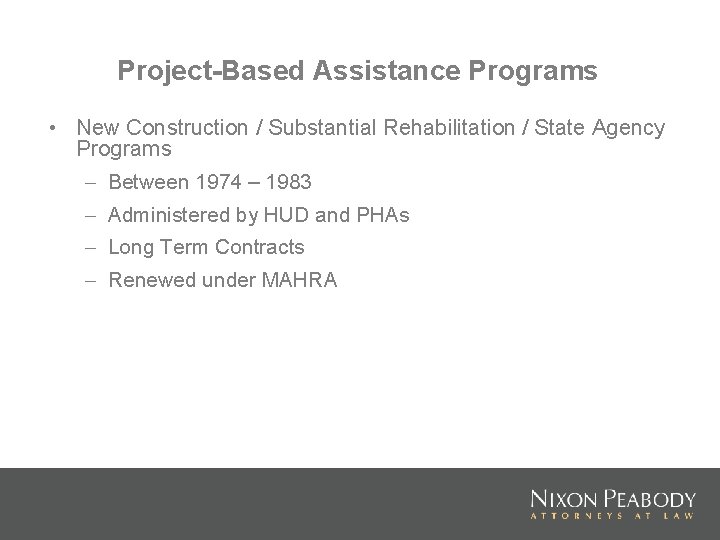 Project-Based Assistance Programs

• New Construction / Substantial Rehabilitation / State Agency Programs

– Between 1974 – 1983

– Administered by HUD and PHAs

– Long Term Contracts

– Renewed under MAHRA

NIXON PEABODY
ATTORNEYS AT LAW